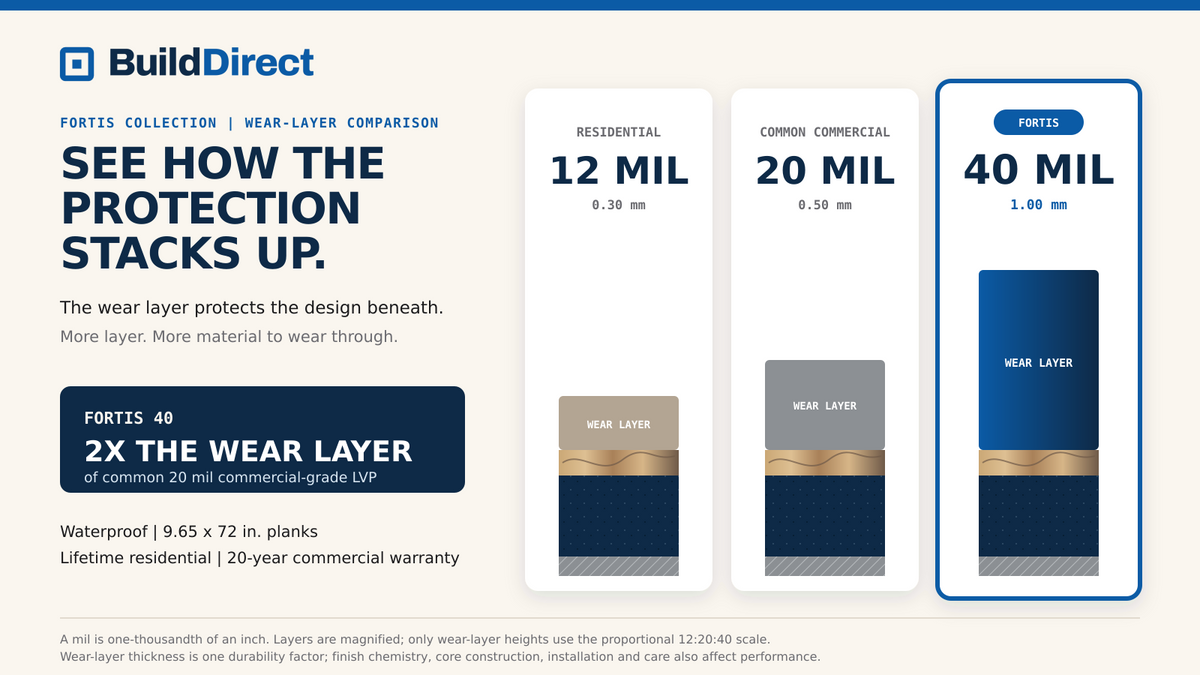 BuildDirect

FORTIS COLLECTION | WEAR-LAYER COMPARISON

SEE HOW THE PROTECTION STACKS UP.

The wear layer protects the design beneath.

More layer. More material to wear through.

FORTIS 40
2X THE WEAR LAYER
of common 20 mil commercial-grade LVP

Waterproof | 9.65 x 72 in. planks
Lifetime residential | 20-year commercial warranty

RESIDENTIAL
12 MIL
0.30 mm
WEAR LAYER

COMMON COMMERCIAL
20 MIL
0.50 mm
WEAR LAYER

FORTIS
40 MIL
1.00 mm
WEAR LAYER

A mil is one-thousandth of an inch. Layers are magnified; only wear-layer heights use the proportional 12:20:40 scale.
Wear-layer thickness is one durability factor; finish chemistry, core construction, installation and care also affect performance.